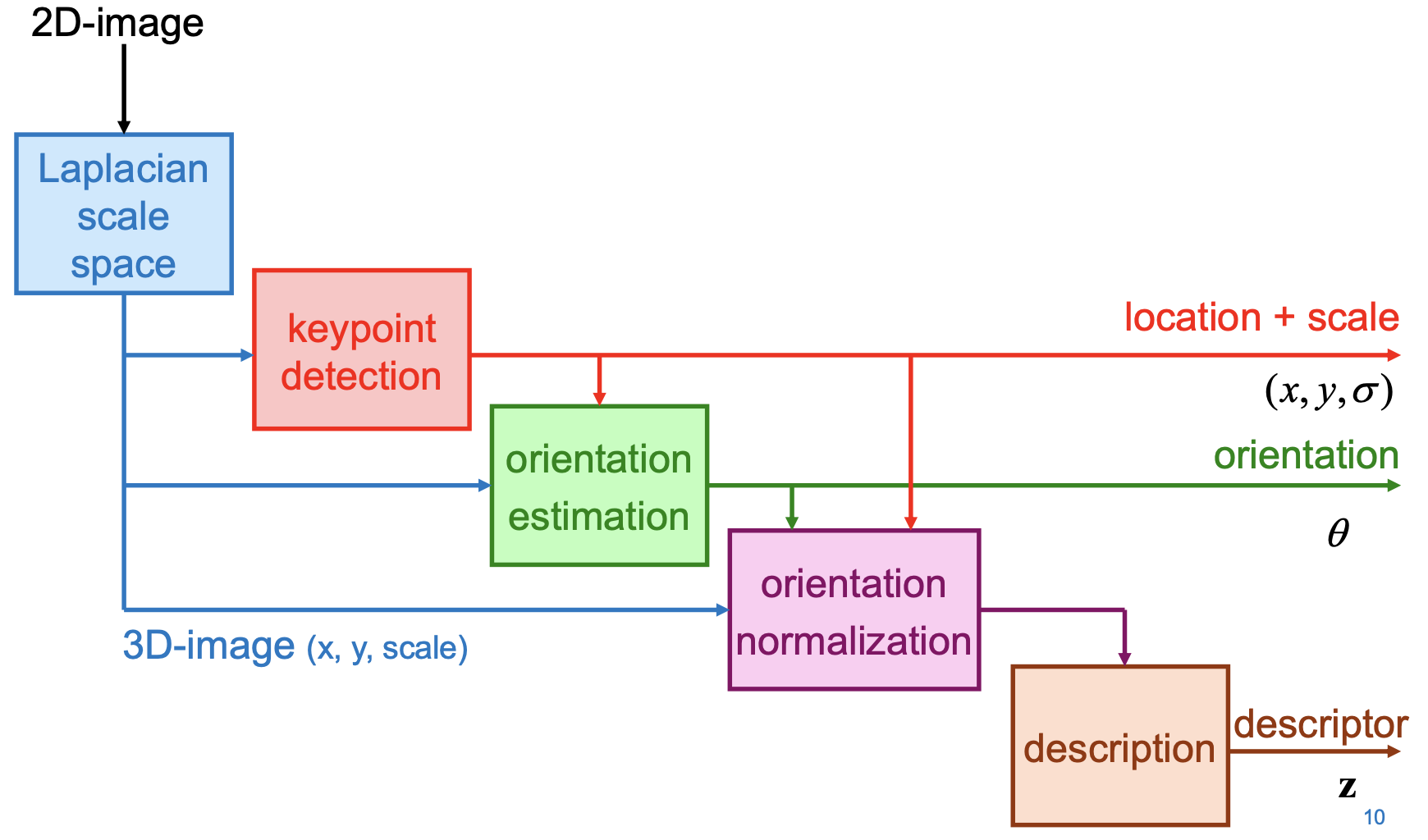 2D-image

Laplacian scale space

keypoint detection

location + scale

$(x, y, \sigma)$

orientation estimation

orientation

$\theta$

orientation normalization

3D-image (x, y, scale)

description

descriptor

$\mathbf{z}$

10